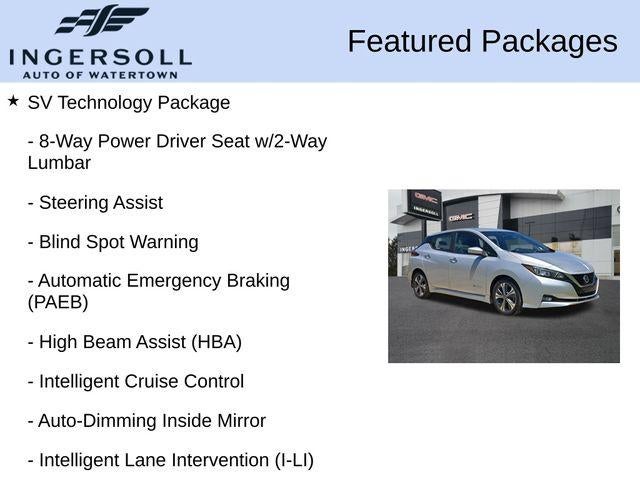 INGERSOLL
AUTO OF WATERTOWN

Featured Packages

★ SV Technology Package

- 8-Way Power Driver Seat w/2-Way Lumbar

- Steering Assist

- Blind Spot Warning

- Automatic Emergency Braking (PAEB)

- High Beam Assist (HBA)

- Intelligent Cruise Control

- Auto-Dimming Inside Mirror

- Intelligent Lane Intervention (I-LI)

GMC
INGERSOLL
GMC